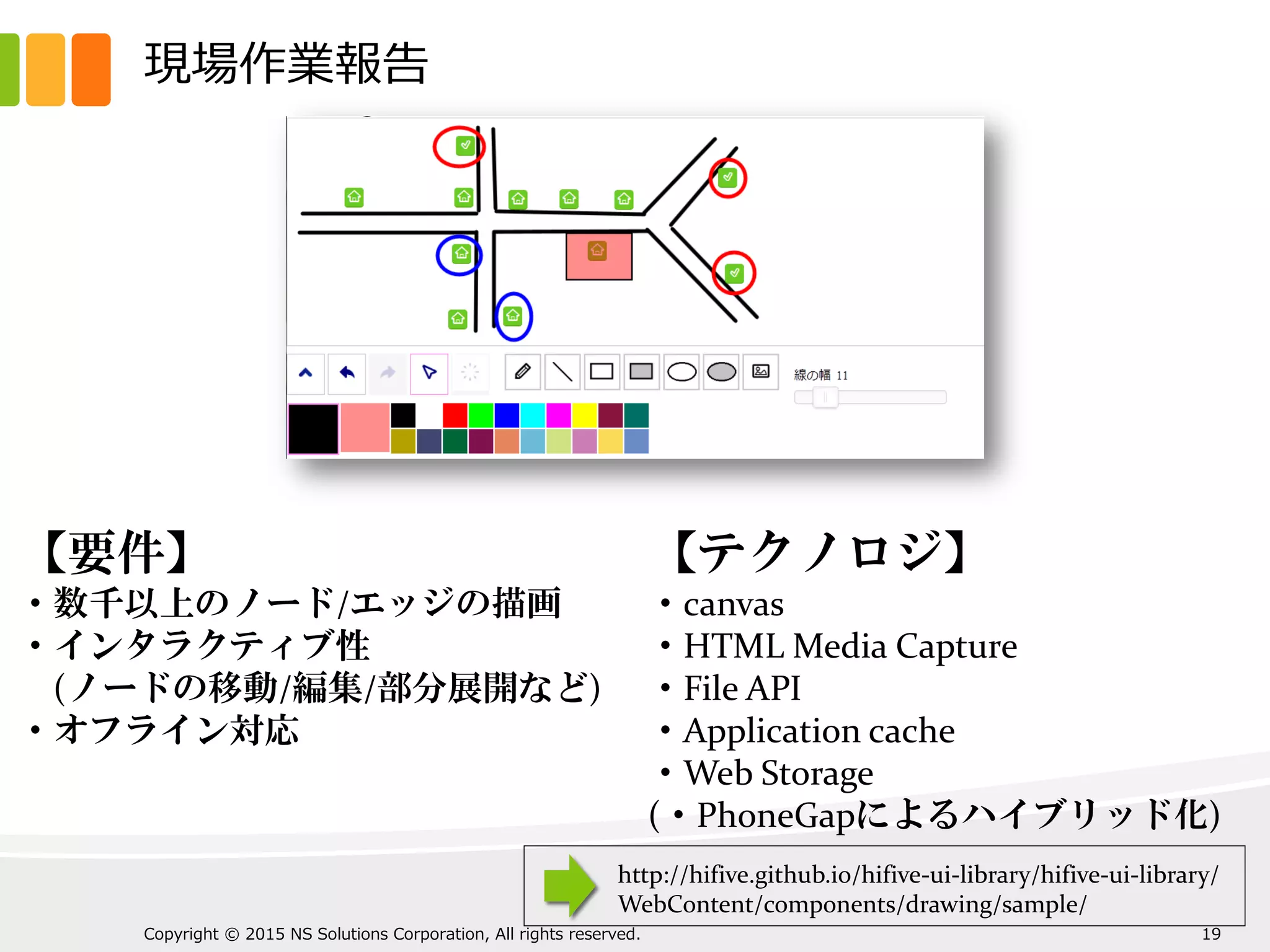 現場作業報告

線の幅 11

【要件】
• 数千以上のノード/エッジの描画
• インタラクティブ性
(ノードの移動/編集/部分展開など)
• オフライン対応

【テクノロジ】
• canvas
• HTML Media Capture
• File API
• Application cache
• Web Storage
(・PhoneGapによるハイブリッド化)

http://hifive.github.io/hifive-ui-library/hifive-ui-library/WebContent/components/drawing/sample/

Copyright © 2015 NS Solutions Corporation, All rights reserved.

19